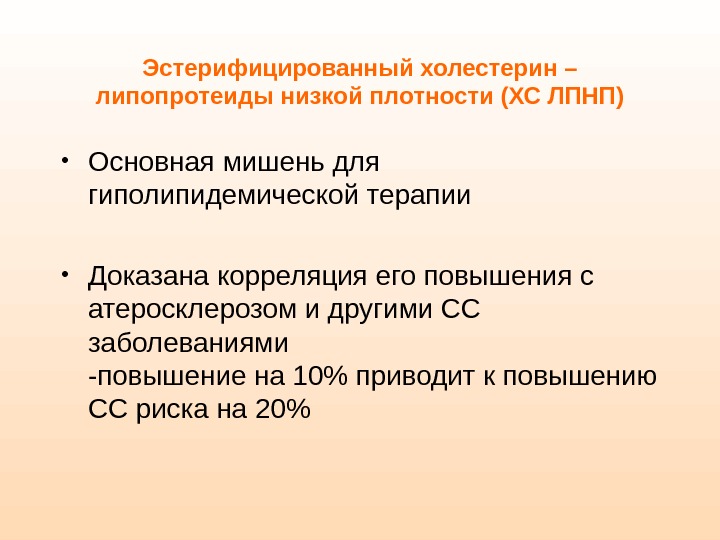 Эстерифицированный холестерин – липопротеиды низкой плотности (ХС ЛПНП)

• Основная мишень для гиполипидемической терапии

• Доказана корреляция его повышения с атеросклерозом и другими СС заболеваниями
-повышение на 10% приводит к повышению СС риска на 20%